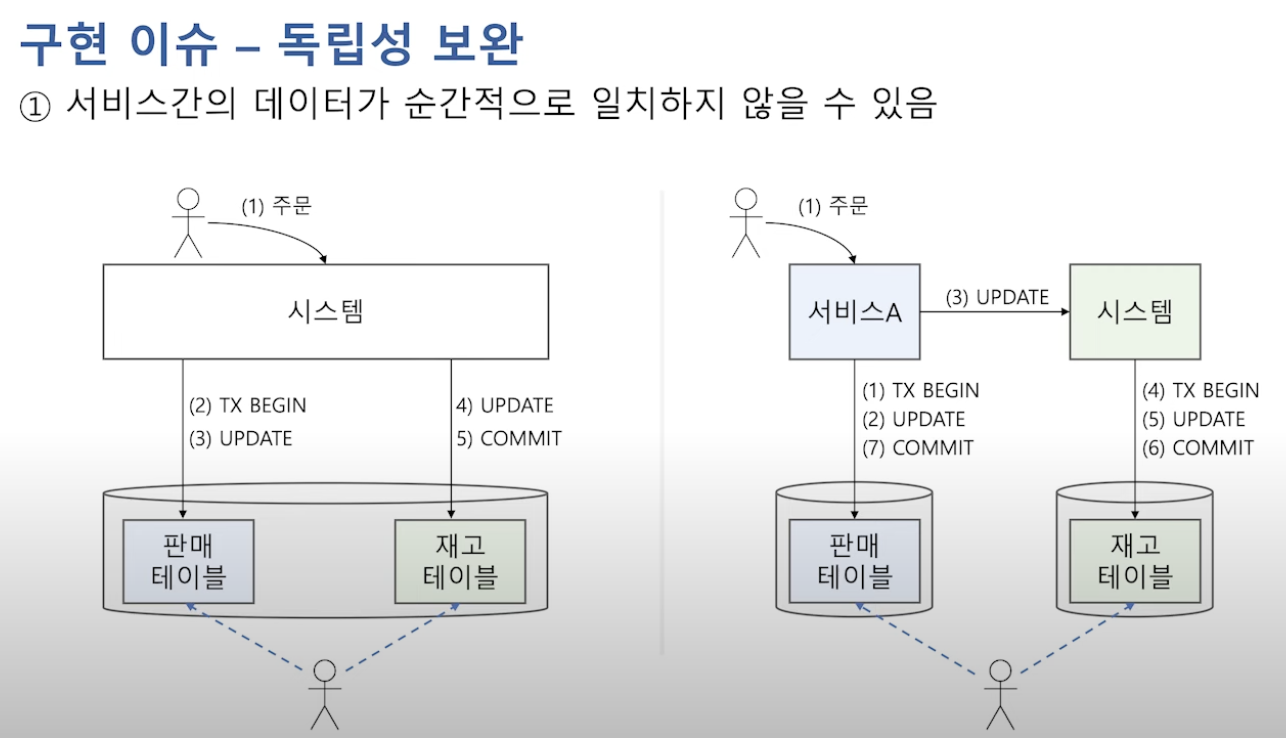 구현 이슈 – 독립성 보완

① 서비스간의 데이터가 순간적으로 일치하지 않을 수 있음

(1) 주문

시스템

(2) TX BEGIN
(3) UPDATE

4) UPDATE
5) COMMIT

판매 테이블

재고 테이블

(1) 주문

서비스A

(3) UPDATE

시스템

(1) TX BEGIN
(2) UPDATE
(7) COMMIT

(4) TX BEGIN
(5) UPDATE
(6) COMMIT

판매 테이블

재고 테이블